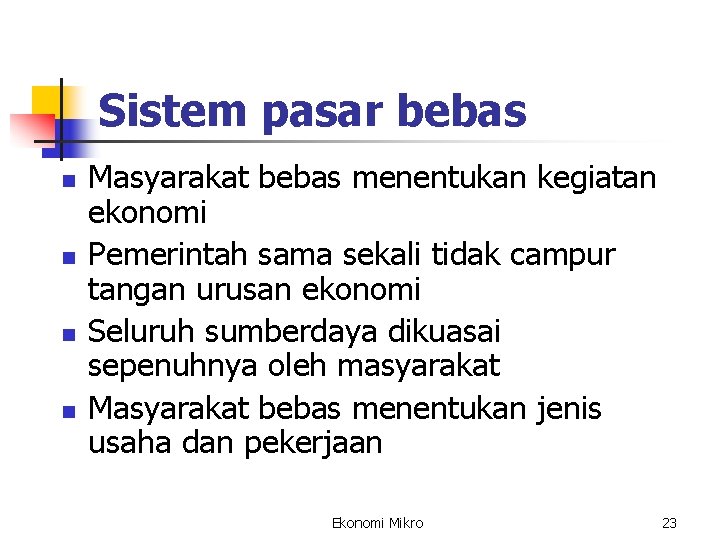 Sistem pasar bebas

- Masyarakat bebas menentukan kegiatan ekonomi
- Pemerintah sama sekali tidak campur tangan urusan ekonomi
- Seluruh sumberdaya dikuasai sepenuhnya oleh masyarakat
- Masyarakat bebas menentukan jenis usaha dan pekerjaan

Ekonomi Mikro

23